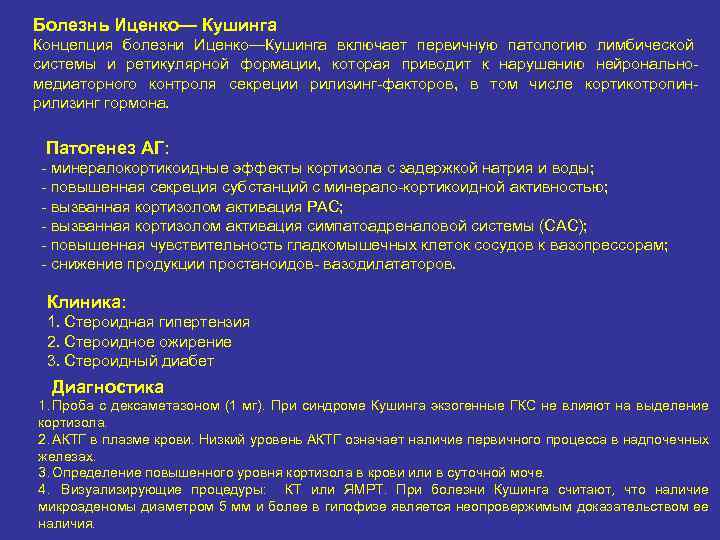 Болезнь Иценко— Кушинга
Концепция болезни Иценко—Кушинга включает первичную патологию лимбической системы и ретикулярной формации, которая приводит к нарушению нейронально-медиаторного контроля секреции рилизинг-факторов, в том числе кортикотропин-рилизинг гормона.

Патогенез АГ:
- минералокортикоидные эффекты кортизола с задержкой натрия и воды;
- повышенная секреция субстанций с минерало-кортикоидной активностью;
- вызванная кортизолом активация РАС;
- вызванная кортизолом активация симпатоадреналовой системы (САС);
- повышенная чувствительность гладкомышечных клеток сосудов к вазопрессорам;
- снижение продукции простаноидов- вазодилататоров.

Клиника:
1. Стероидная гипертензия
2. Стероидное ожирение
3. Стероидный диабет

Диагностика
1. Проба с дексаметазоном (1 мг). При синдроме Кушинга экзогенные ГКС не влияют на выделение кортизола.
2. АКТГ в плазме крови. Низкий уровень АКТГ означает наличие первичного процесса в надпочечных железах.
3. Определение повышенного уровня кортизола в крови или в суточной моче.
4. Визуализирующие процедуры: КТ или ЯМРТ. При болезни Кушинга считают, что наличие микроаденомы диаметром 5 мм и более в гипофизе является неопровержимым доказательством ее наличия.